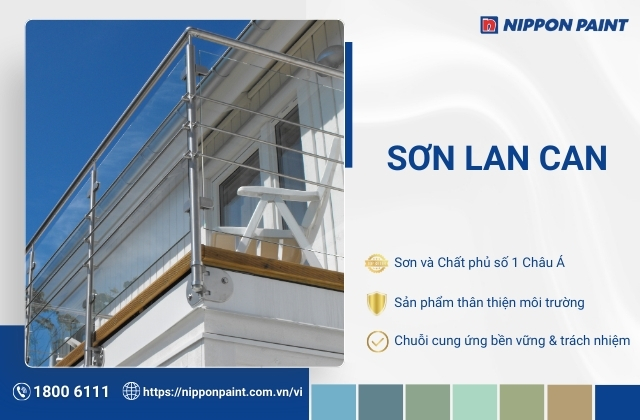 NIPPON PAINT

SƠN LAN CAN

Sơn và Chất phủ số 1 Châu Á

Sản phẩm thân thiện môi trường

Chuỗi cung ứng bền vững & trách nhiệm

1800 6111

https://nipponpaint.com.vn/vi